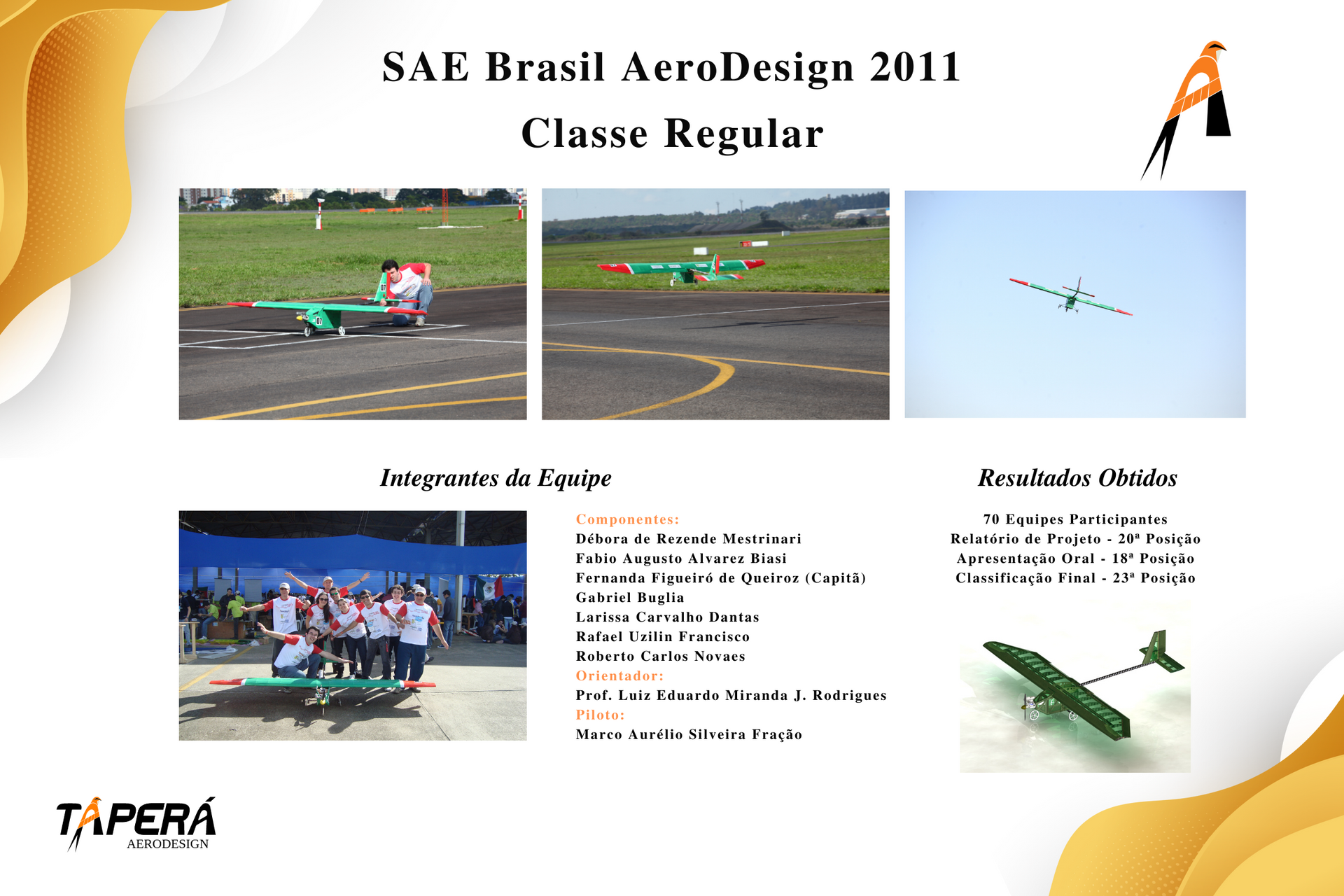 SAE Brasil AeroDesign 2011
Classe Regular

Integrantes da Equipe

Componentes:
Débora de Rezende Mestrinari
Fabio Augusto Alvarez Biasi
Fernanda Figueiró de Queiroz (Capitã)
Gabriel Buglia
Larissa Carvalho Dantas
Rafael Uzilin Francisco
Roberto Carlos Novaes
Orientador:
Prof. Luiz Eduardo Miranda J. Rodrigues
Piloto:
Marco Aurélio Silveira Fração

Resultados Obtidos

70 Equipes Participantes
Relatório de Projeto - 20ª Posição
Apresentação Oral - 18ª Posição
Classificação Final - 23ª Posição

TAPERÁ
AERODESIGN